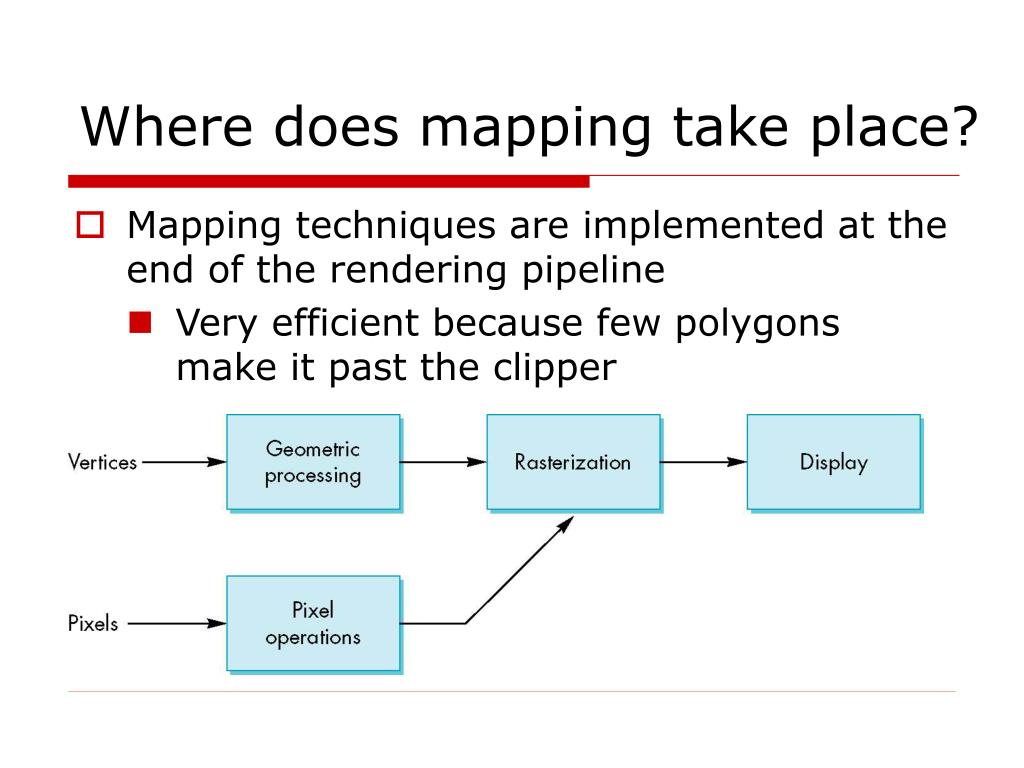 Where does mapping take place?

Mapping techniques are implemented at the end of the rendering pipeline

Very efficient because few polygons make it past the clipper

Vertices

Geometric processing

Rasterization

Display

Pixels

Pixel operations